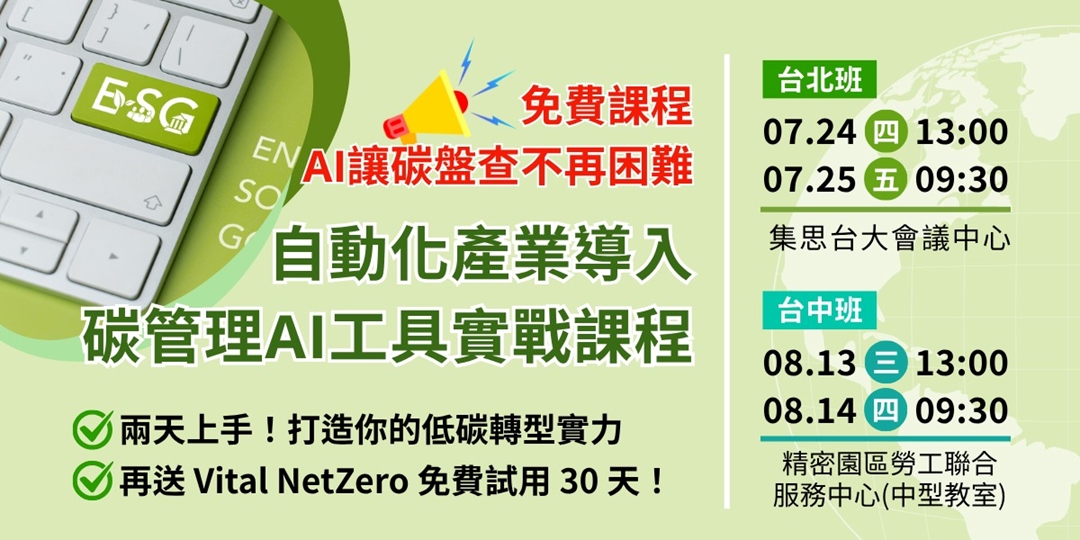 ESG

EN
SO
G

免費課程
AI讓碳盤查不再困難

自動化產業導入
碳管理AI工具實戰課程

兩天上手！打造你的低碳轉型實力
再送 Vital NetZero 免費試用 30 天！

台北班
07.24 四 13:00
07.25 五 09:30
集思台大會議中心

台中班
08.13 三 13:00
08.14 四 09:30
精密園區勞工聯合服務中心(中型教室)